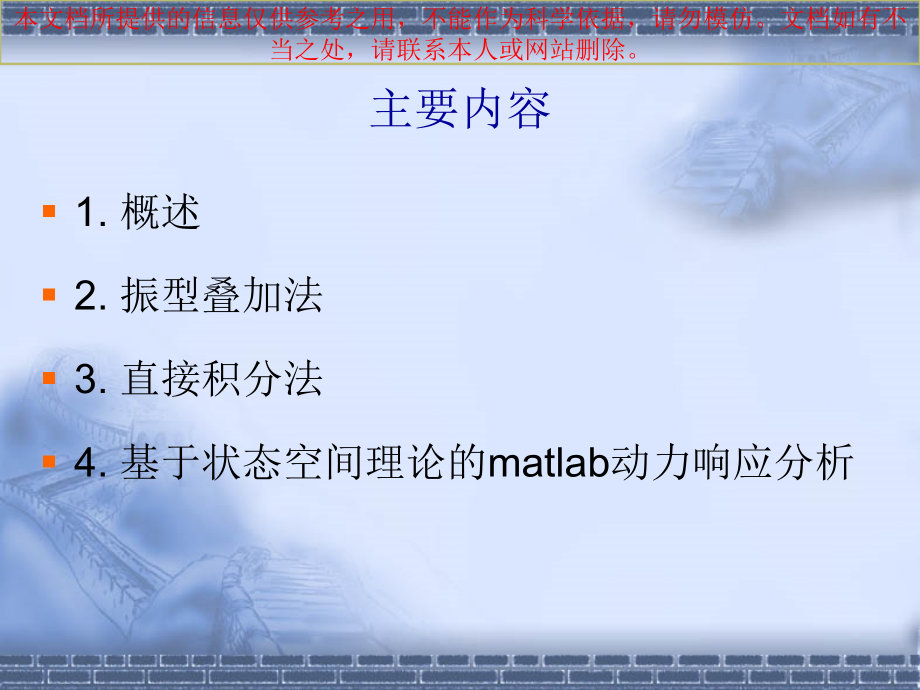 本文档所提供的信息仅供参考之用，不能作为科学依据，请勿模仿。文档如有不当之处，请联系本人或网站删除。

主要内容

1. 概述

2. 振型叠加法

3. 直接积分法

4. 基于状态空间理论的matlab动力响应分析